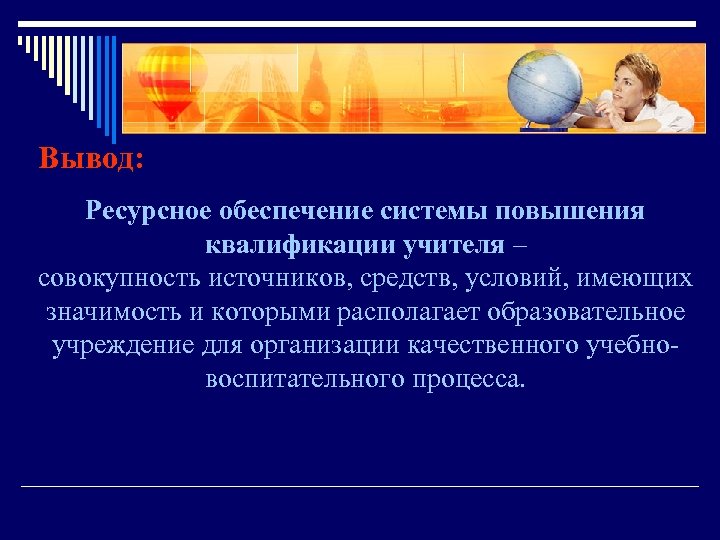 Вывод:

Ресурсное обеспечение системы повышения квалификации учителя –
совокупность источников, средств, условий, имеющих значимость и которыми располагает образовательное учреждение для организации качественного учебно-воспитательного процесса.